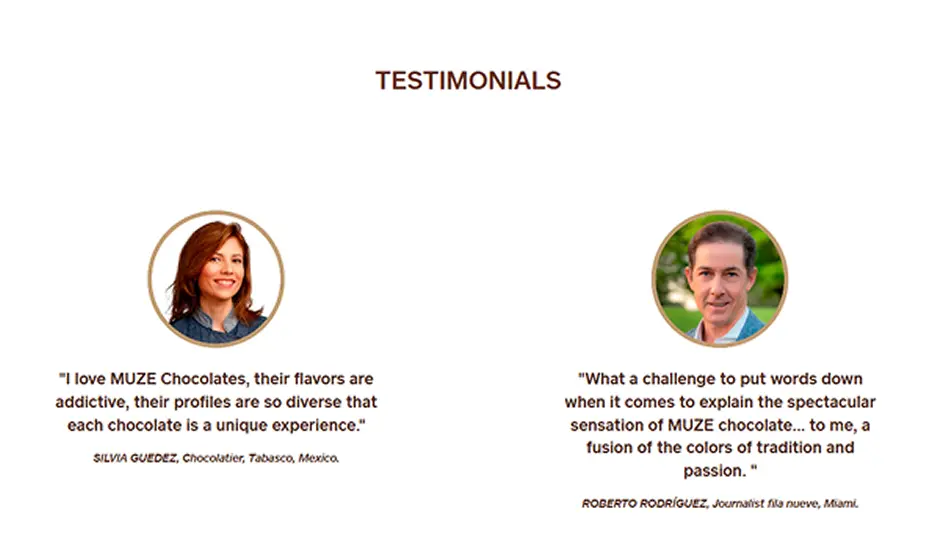 TESTIMONIALS

"I love MUZE Chocolates, their flavors are addictive, their profiles are so diverse that each chocolate is a unique experience."

SILVIA GUEDEZ, Chocolatier, Tabasco, Mexico.

"What a challenge to put words down when it comes to explain the spectacular sensation of MUZE chocolate... to me, a fusion of the colors of tradition and passion. "

ROBERTO RODRÍGUEZ, Journalist fila nueve, Miami.